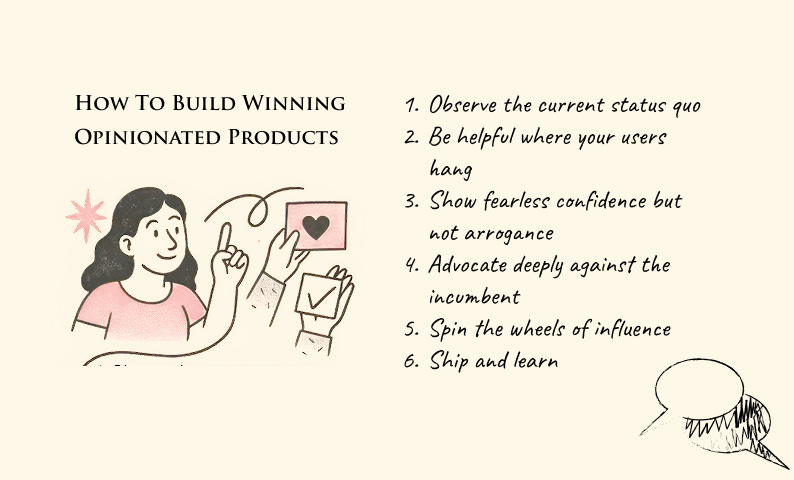 How To Build Winning Opinionated Products

1. Observe the current status quo
2. Be helpful where your users hang
3. Show fearless confidence but not arrogance
4. Advocate deeply against the incumbent
5. Spin the wheels of influence
6. Ship and learn